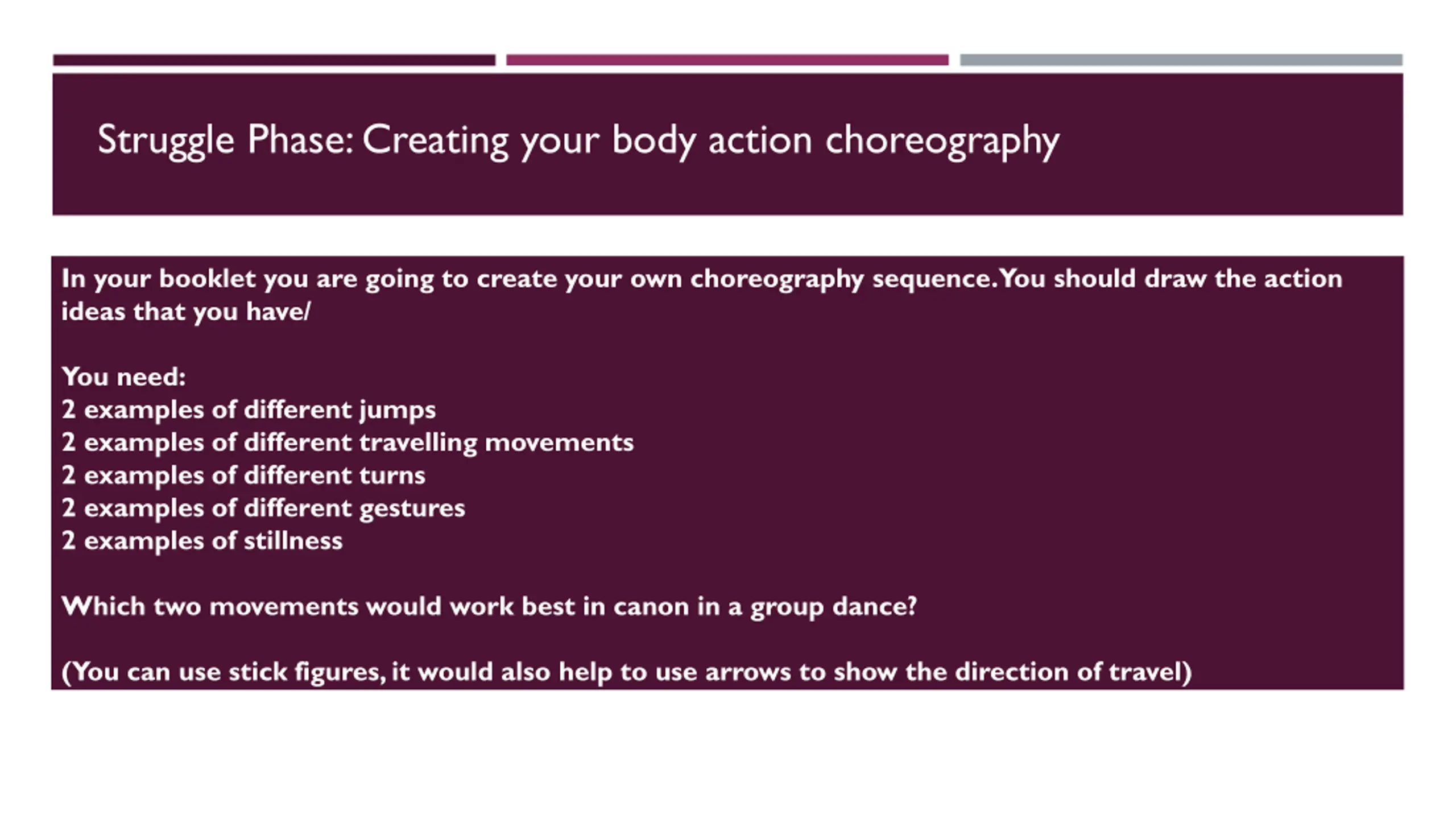 Struggle Phase: Creating your body action choreography

In your booklet you are going to create your own choreography sequence. You should draw the action ideas that you have/

You need:
2 examples of different jumps
2 examples of different travelling movements
2 examples of different turns
2 examples of different gestures
2 examples of stillness

Which two movements would work best in canon in a group dance?

(You can use stick figures, it would also help to use arrows to show the direction of travel)